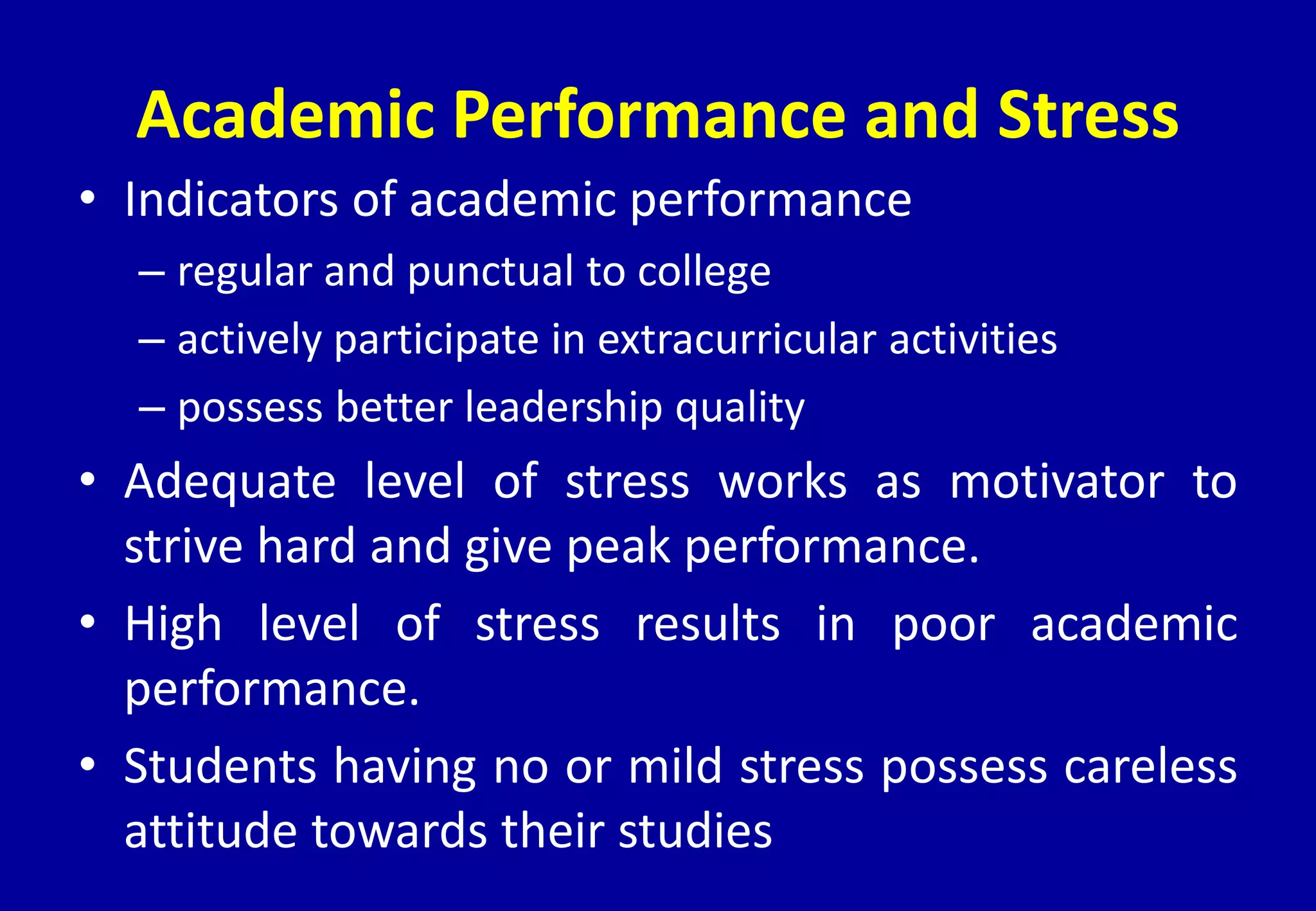 Academic Performance and Stress

• Indicators of academic performance
– regular and punctual to college
– actively participate in extracurricular activities
– possess better leadership quality

• Adequate level of stress works as motivator to strive hard and give peak performance.

• High level of stress results in poor academic performance.

• Students having no or mild stress possess careless attitude towards their studies